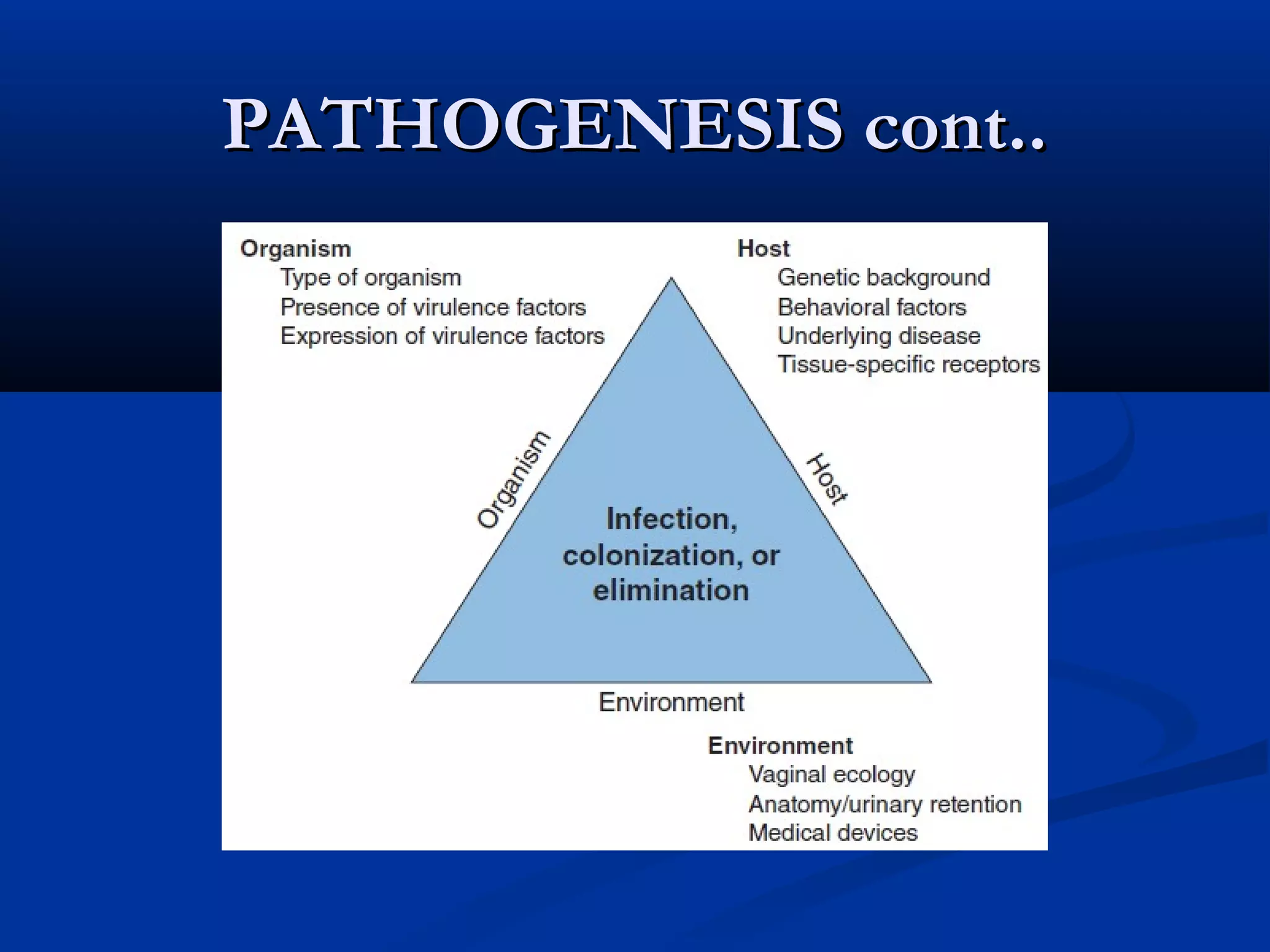 PATHOGENESIS cont..

Organism
Type of organism
Presence of virulence factors
Expression of virulence factors

Host
Genetic background
Behavioral factors
Underlying disease
Tissue-specific receptors

Organism

Host

Infection, colonization, or elimination

Environment

Environment
Vaginal ecology
Anatomy/urinary retention
Medical devices